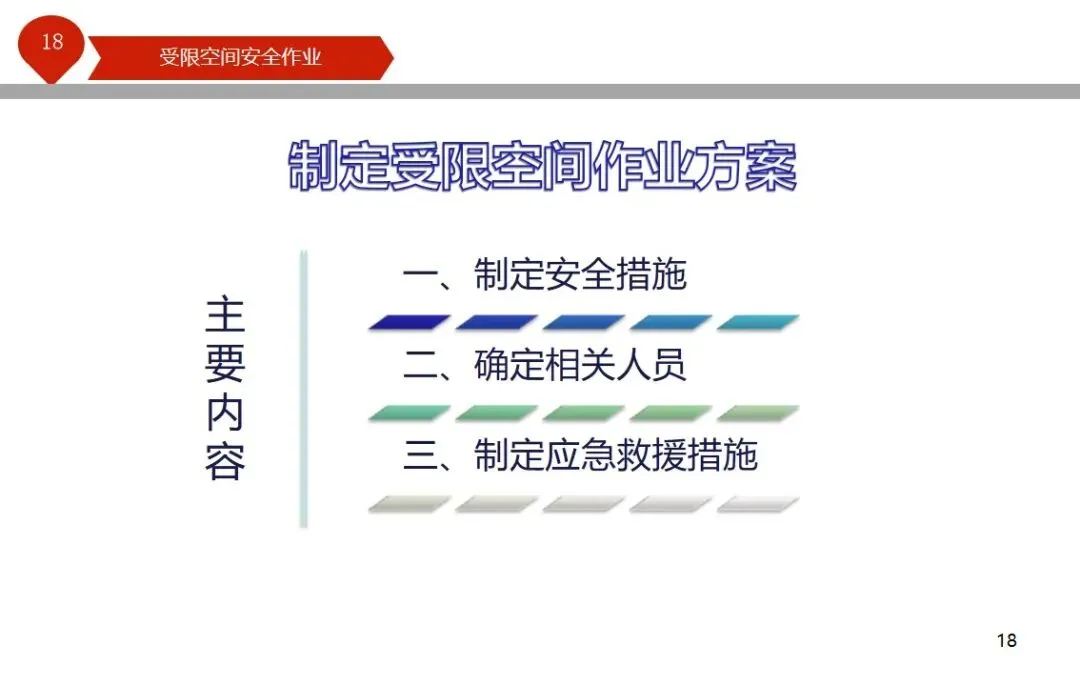 18

受限空间安全作业

制定受限空间作业方案

主要内容

一、制定安全措施

二、确定相关人员

三、制定应急救援措施

18